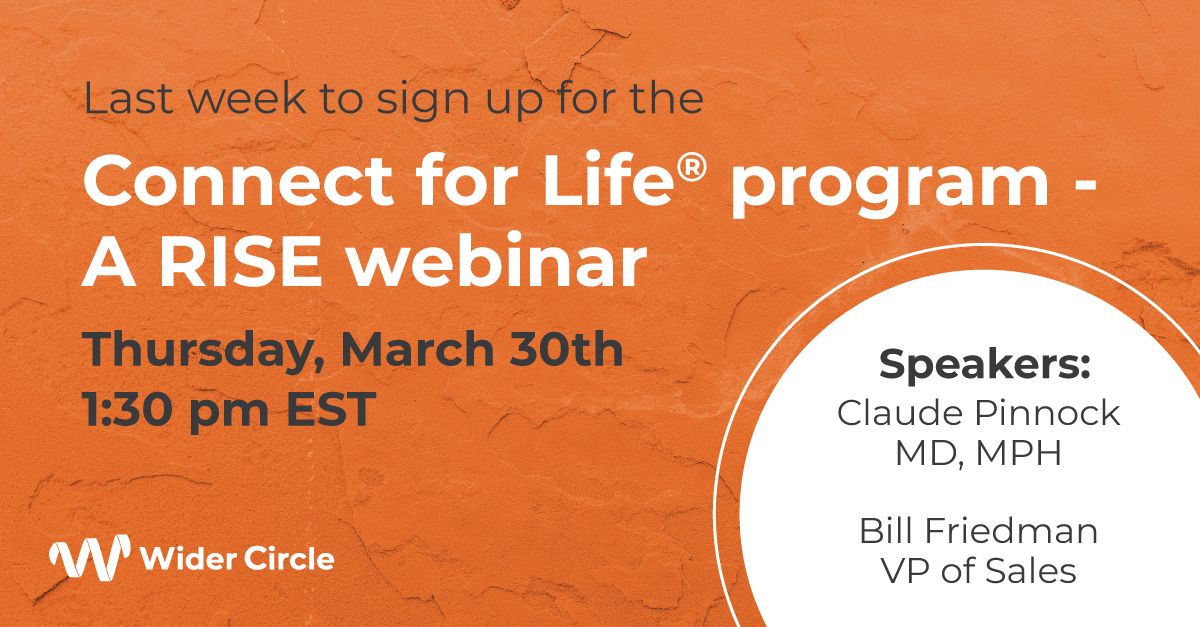 Last week to sign up for the

Connect for Life® program - A RISE webinar

Thursday, March 30th
1:30 pm EST

Speakers:
Claude Pinnock
MD, MPH

Bill Friedman
VP of Sales

Wider Circle